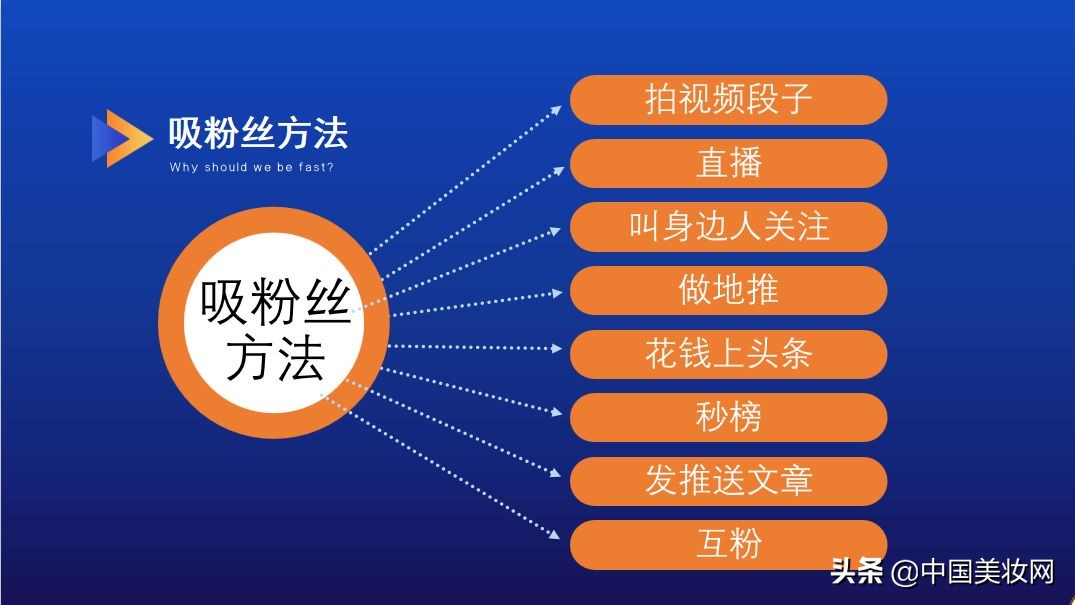 吸粉丝方法
Why should we be fast?

吸粉丝方法

拍视频段子
直播
叫身边人关注
做地推
花钱上头条
秒榜
发推送文章
互粉

头条 @中国美妆网